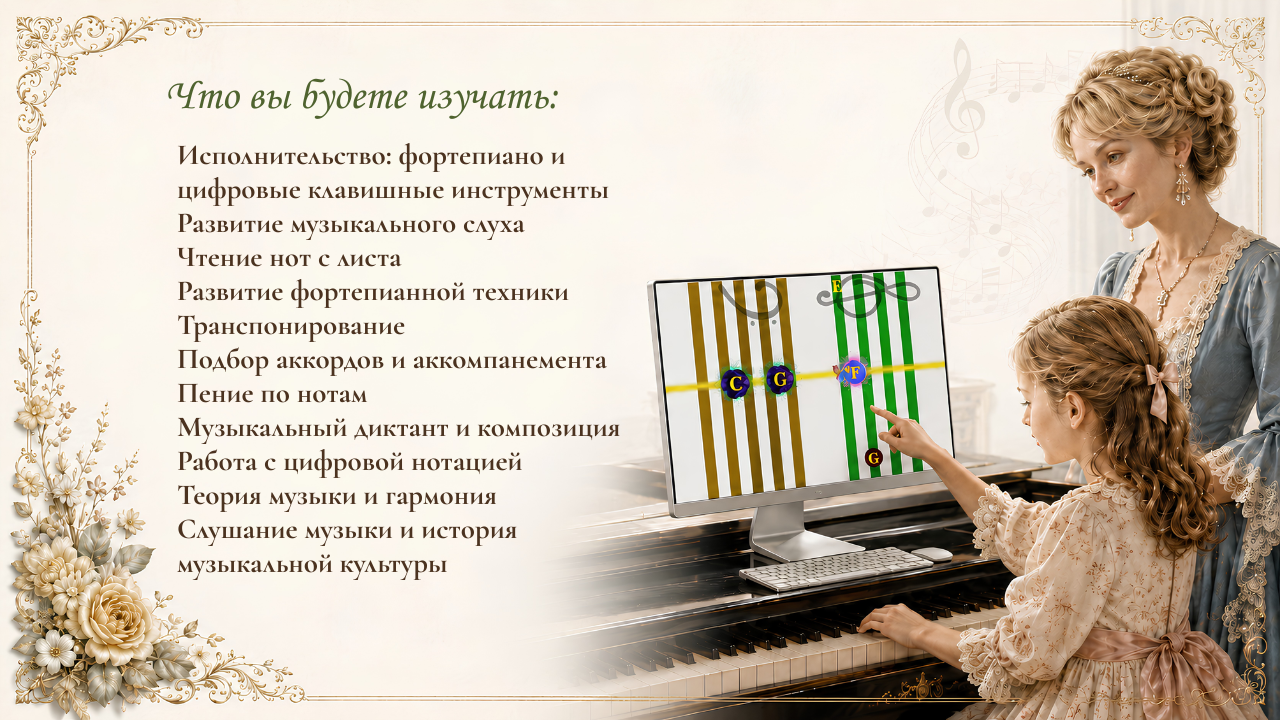 Что вы будете изучать:

Исполнительство: фортепиано и цифровые клавишные инструменты
Развитие музыкального слуха
Чтение нот с листа
Развитие фортепианной техники
Транспонирование
Подбор аккордов и аккомпанемента
Пение по нотам
Музыкальный диктант и композиция
Работа с цифровой нотацией
Теория музыки и гармония
Слушание музыки и история музыкальной культуры

E
C G F
G